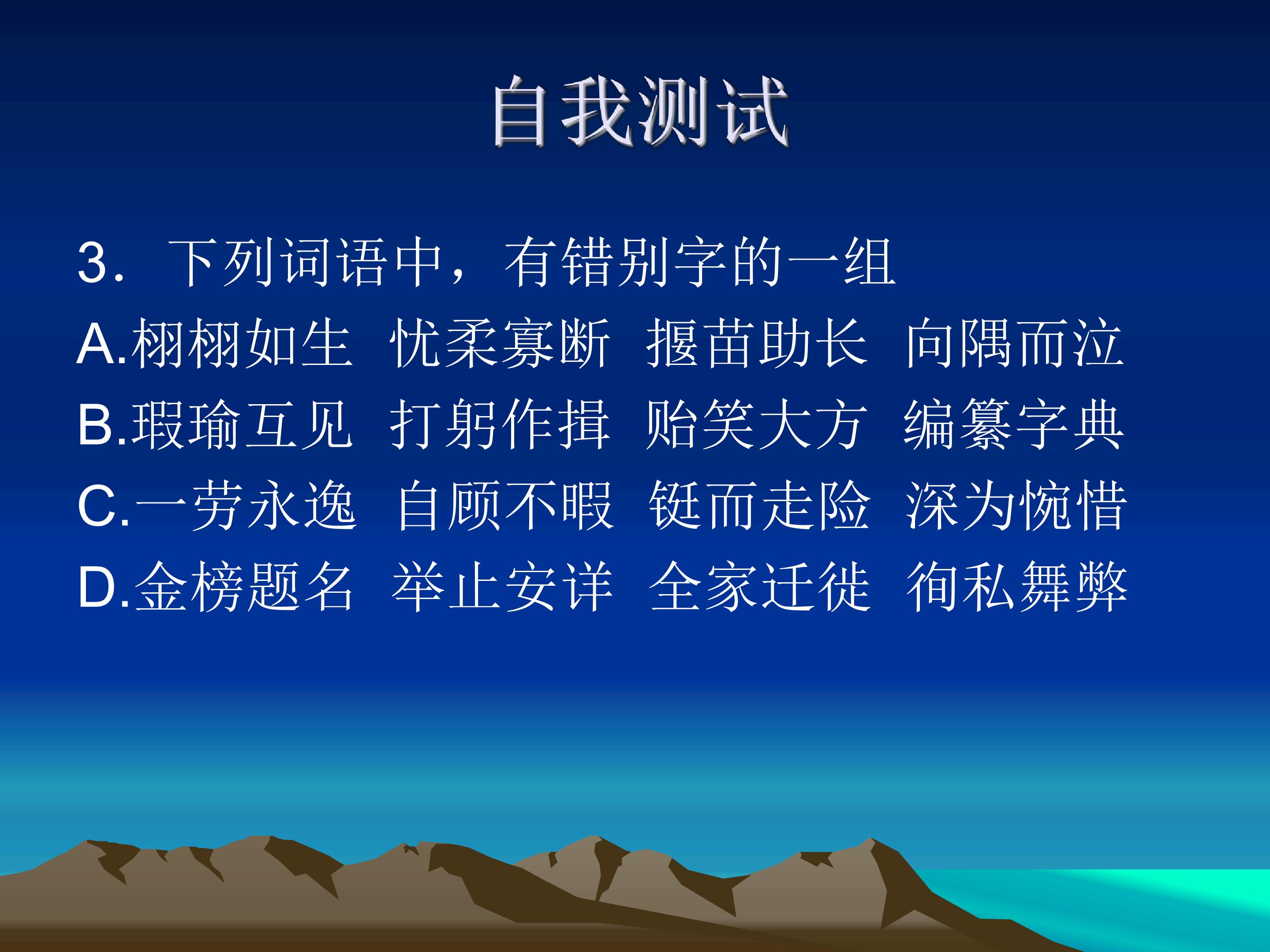 自我测试

3. 下列词语中，有错别字的一组
A.栩栩如生 忧柔寡断 揠苗助长 向隅而泣
B.瑕瑜互见 打躬作揖 贻笑大方 编纂字典
C.一劳永逸 自顾不暇 铤而走险 深为惋惜
D.金榜题名 举止安详 全家迁徙 徇私舞弊